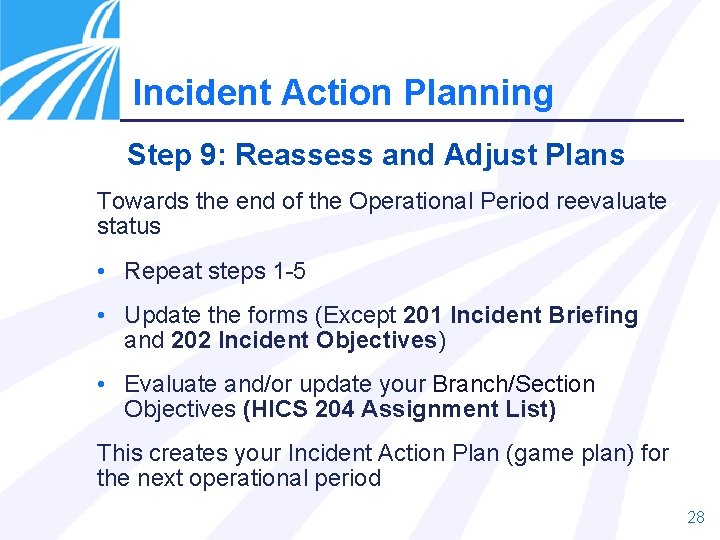 Incident Action Planning

Step 9: Reassess and Adjust Plans

Towards the end of the Operational Period reevaluate status

• Repeat steps 1-5

• Update the forms (Except 201 Incident Briefing and 202 Incident Objectives)

• Evaluate and/or update your Branch/Section Objectives (HICS 204 Assignment List)

This creates your Incident Action Plan (game plan) for the next operational period

28